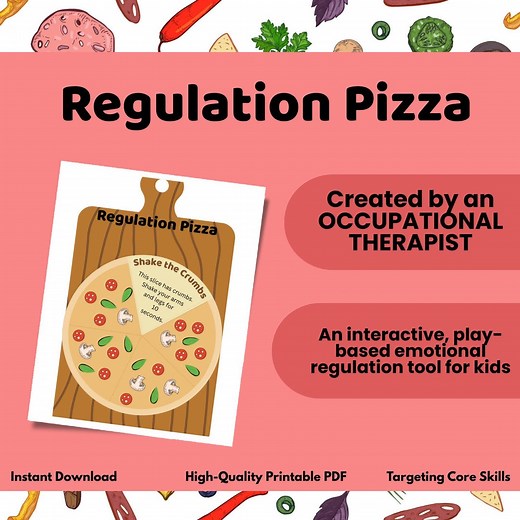 Regulation Pizza

Regulation Pizza

Shake the Crumbs

This slice has crumbs. Shake your arms and legs for 10 seconds.

Created by an OCCUPATIONAL THERAPIST

An interactive, play-based emotional regulation tool for kids

Instant Download

High-Quality Printable PDF

Targeting Core Skills